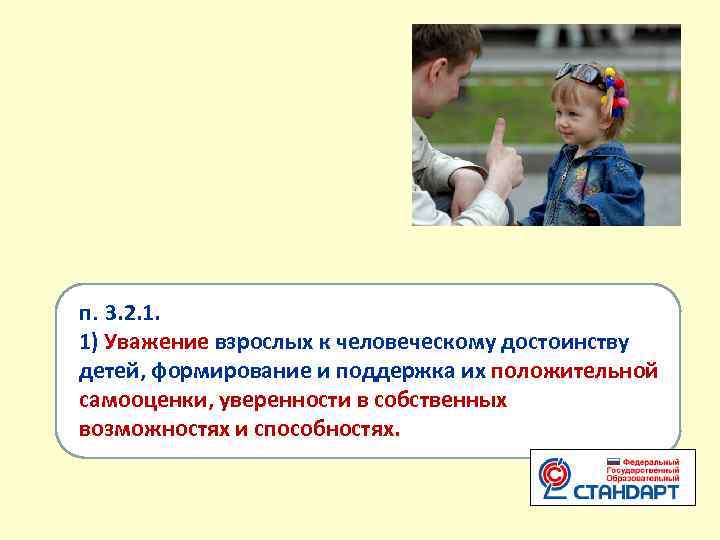 п. 3.2.1.
1) Уважение взрослых к человеческому достоинству детей, формирование и поддержка их положительной самооценки, уверенности в собственных возможностях и способностях.

Федеральный Государственный Образовательный СТАНДАРТ